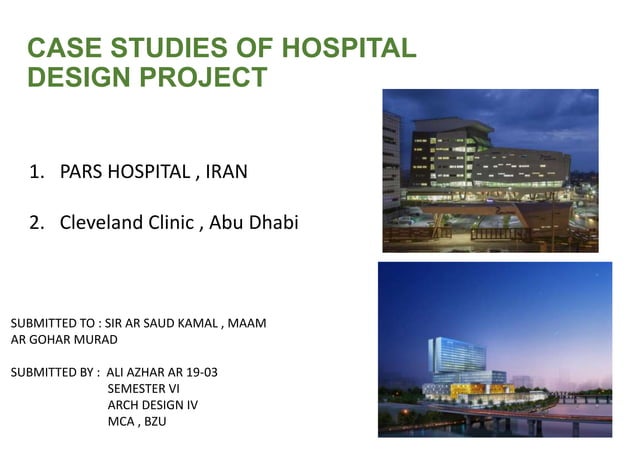 CASE STUDIES OF HOSPITAL DESIGN PROJECT

1. PARS HOSPITAL , IRAN

2. Cleveland Clinic , Abu Dhabi

SUBMITTED TO : SIR AR SAUD KAMAL , MAAM AR GOHAR MURAD

SUBMITTED BY : ALI AZHAR AR 19-03
SEMESTER VI
ARCH DESIGN IV
MCA , BZU